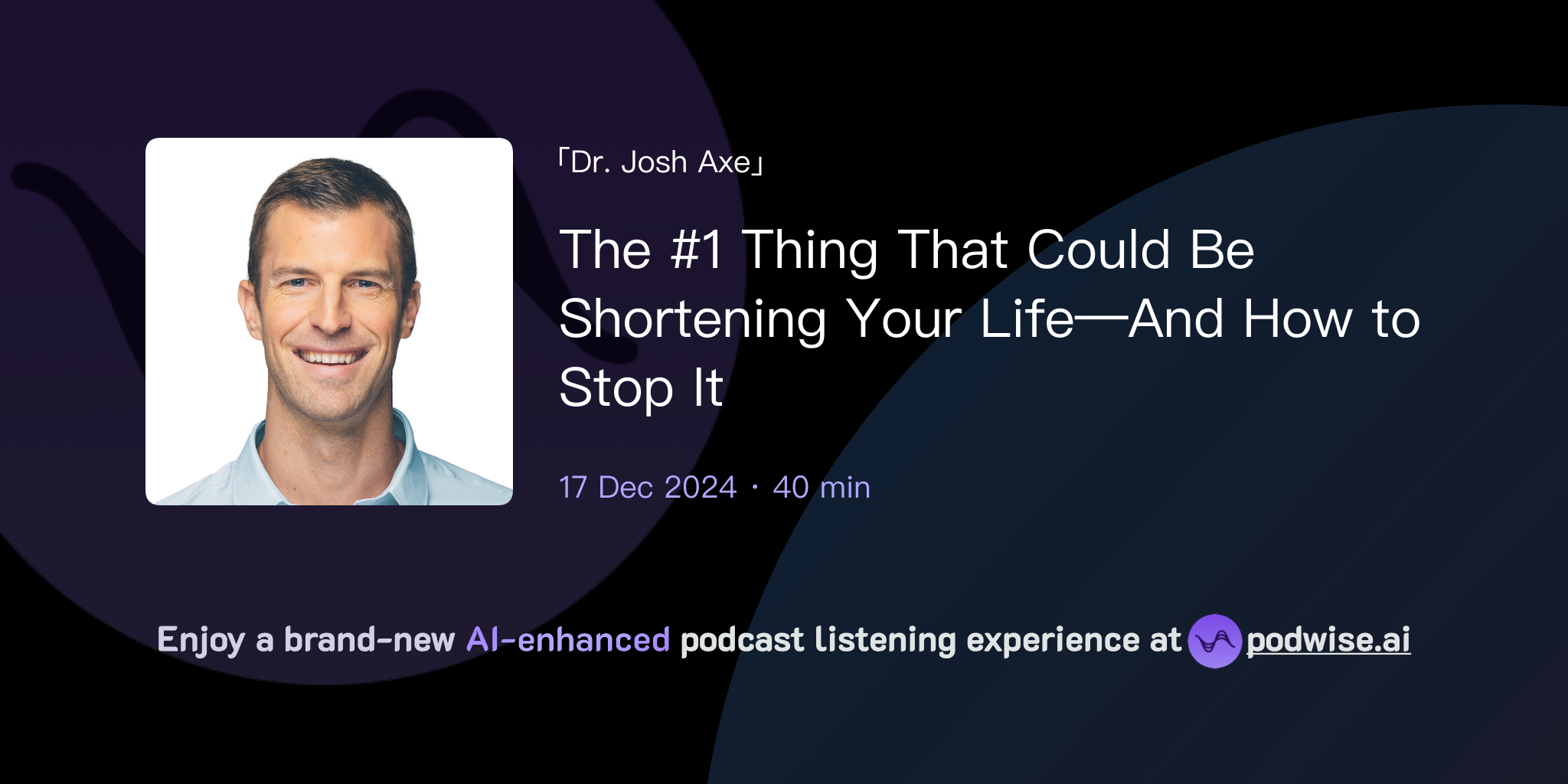 「Dr. Josh Axe」

The #1 Thing That Could Be Shortening Your Life—And How to Stop It

17 Dec 2024 · 40 min

Enjoy a brand-new AI-enhanced podcast listening experience at podwise.ai